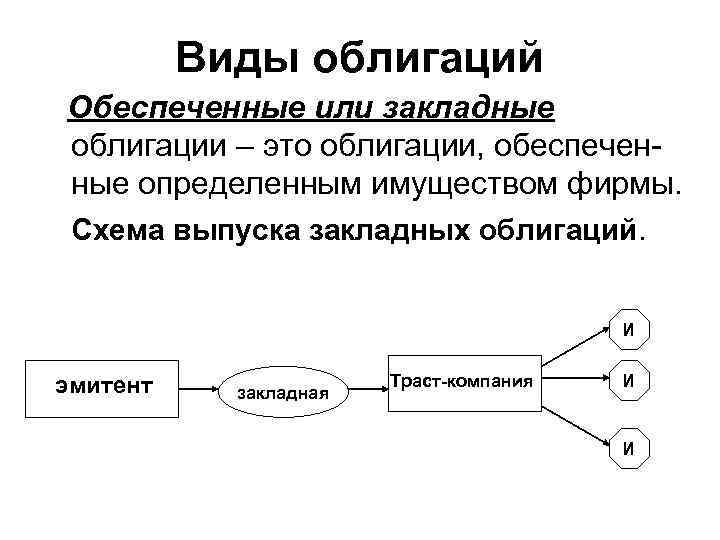 Виды облигаций

Обеспеченные или закладные облигации – это облигации, обеспеченные определенным имуществом фирмы.

Схема выпуска закладных облигаций.

эмитент

закладная

Траст-компания

И

И

И